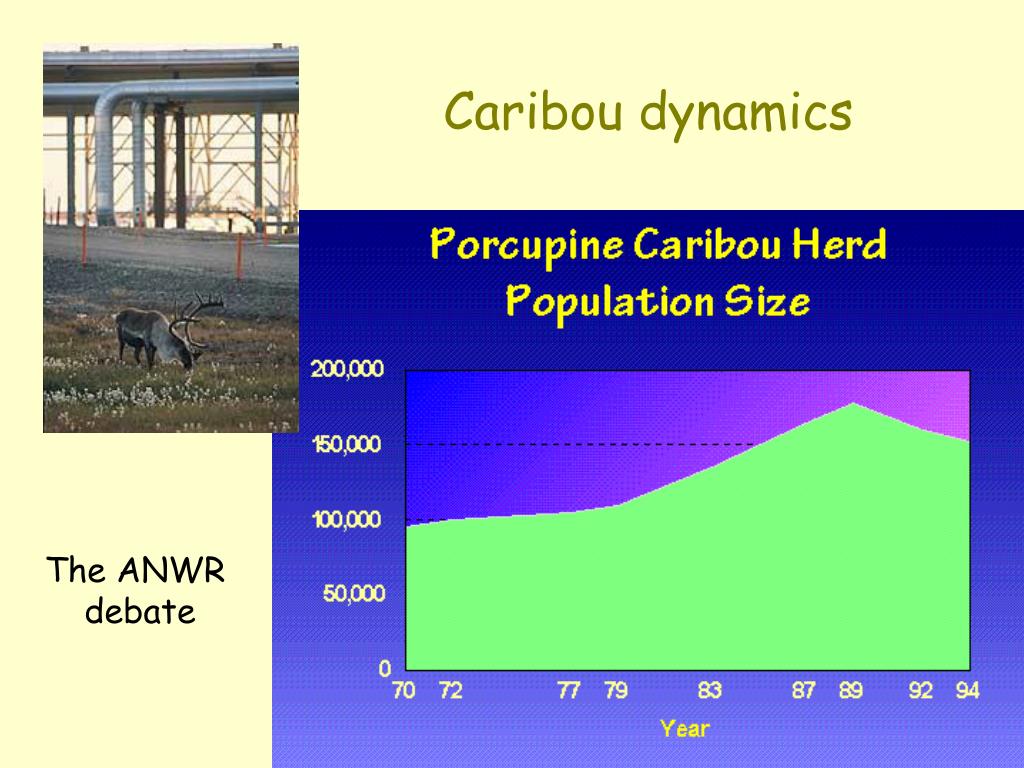 Caribou dynamics

Porcupine Caribou Herd
Population Size

200,000
150,000
100,000
50,000
0

70 72 77 79 83 87 89 92 94

Year

The ANWR debate